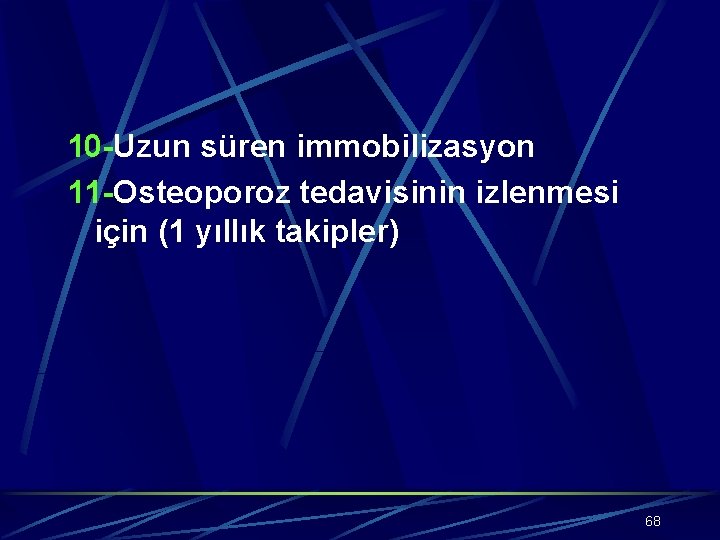 10-Uzun süren immobilizasyon
11-Osteoporoz tedavisinin izlenmesi için (1 yıllık takipler)

68